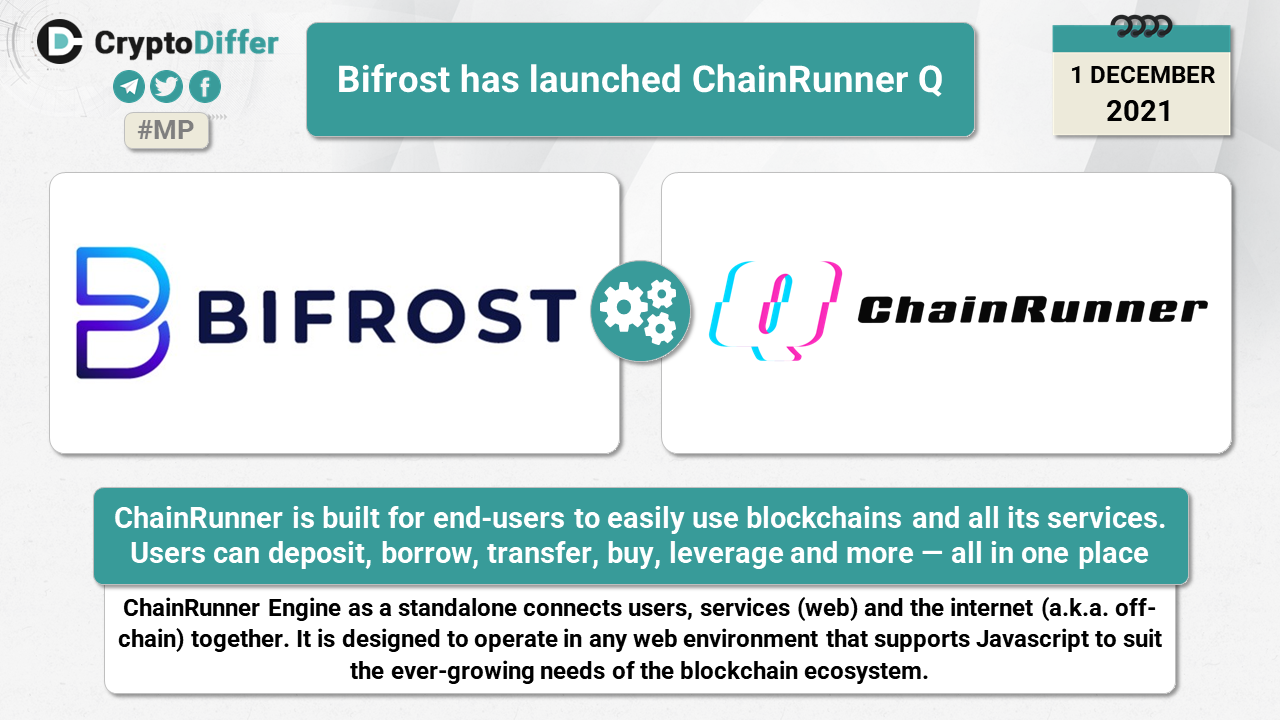 CryptoDiffer

#MP

Bifrost has launched ChainRunner Q

1 DECEMBER
2021

BIFROST

ChainRunner

ChainRunner is built for end-users to easily use blockchains and all its services. Users can deposit, borrow, transfer, buy, leverage and more — all in one place

ChainRunner Engine as a standalone connects users, services (web) and the internet (a.k.a. off-chain) together. It is designed to operate in any web environment that supports Javascript to suit the ever-growing needs of the blockchain ecosystem.